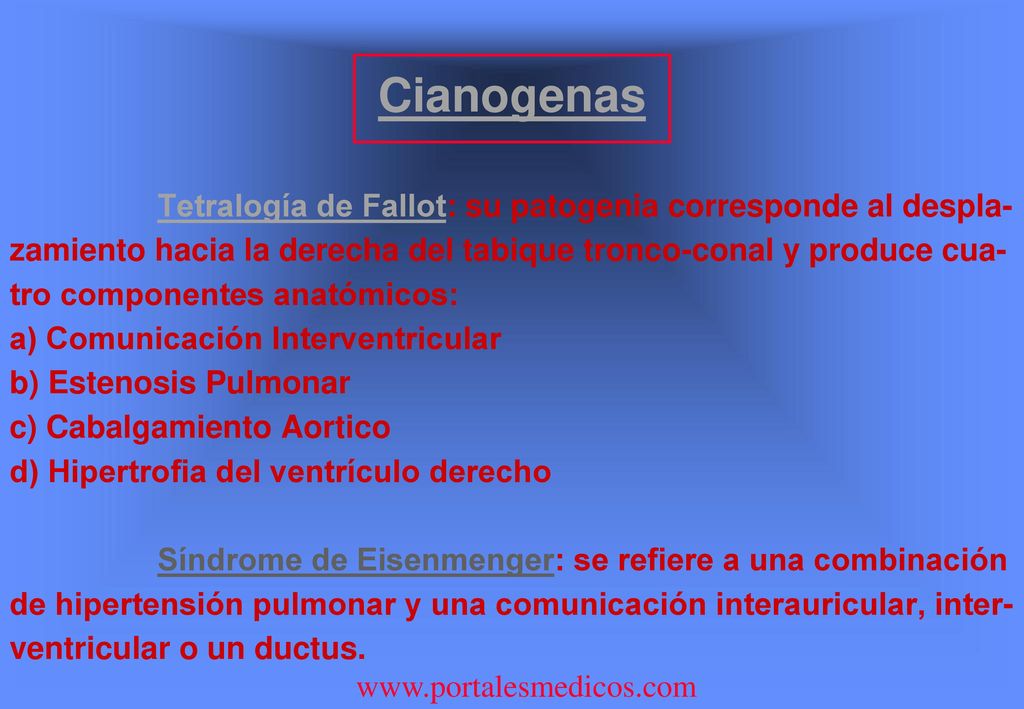 Cianogenas

Tetralogía de Fallot: su patogenia corresponde al desplazamiento hacia la derecha del tabique tronco-conal y produce cuatro componentes anatómicos:
a) Comunicación Interventricular
b) Estenosis Pulmonar
c) Cabalgamiento Aortico
d) Hipertrofia del ventrículo derecho

Síndrome de Eisenmenger: se refiere a una combinación de hipertensión pulmonar y una comunicación interauricular, interventricular o un ductus.

www.portalesmedicos.com